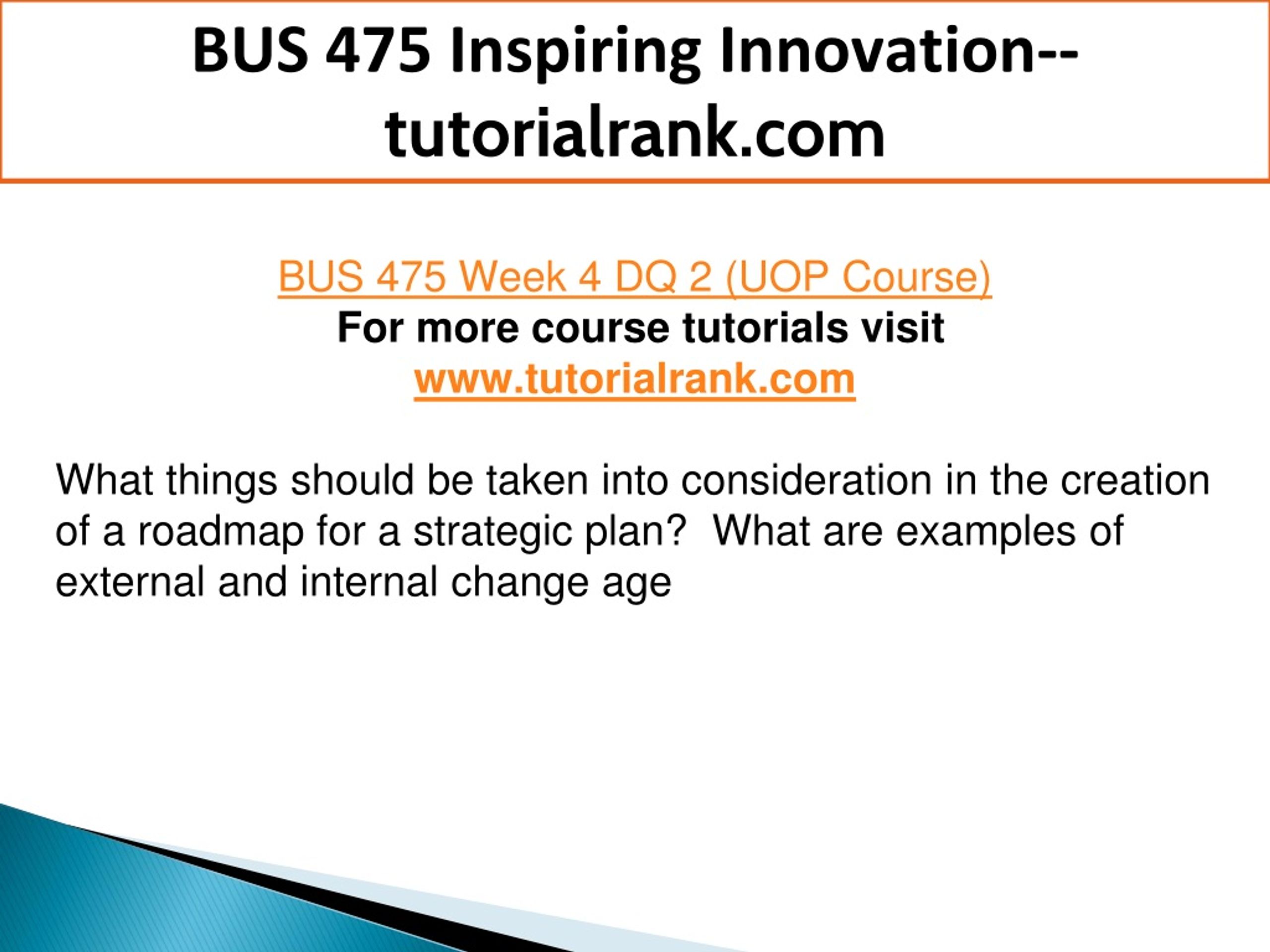 BUS 475 Inspiring Innovation--tutorialrank.com

BUS 475 Week 4 DQ 2 (UOP Course)
For more course tutorials visit
www.tutorialrank.com

What things should be taken into consideration in the creation of a roadmap for a strategic plan? What are examples of external and internal change age